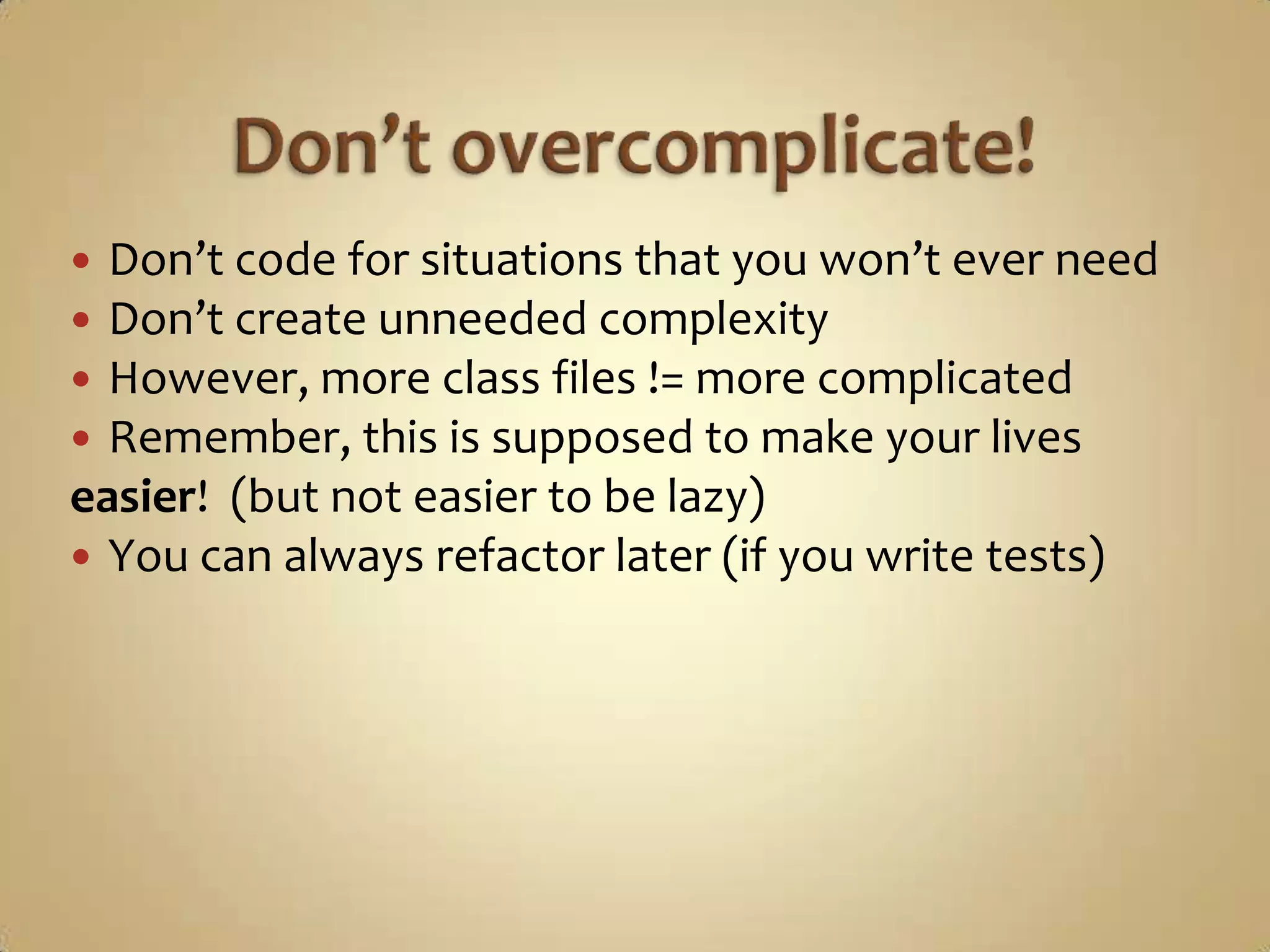 Don’t overcomplicate!

• Don’t code for situations that you won’t ever need
• Don’t create unneeded complexity
• However, more class files != more complicated
• Remember, this is supposed to make your lives easier! (but not easier to be lazy)
• You can always refactor later (if you write tests)